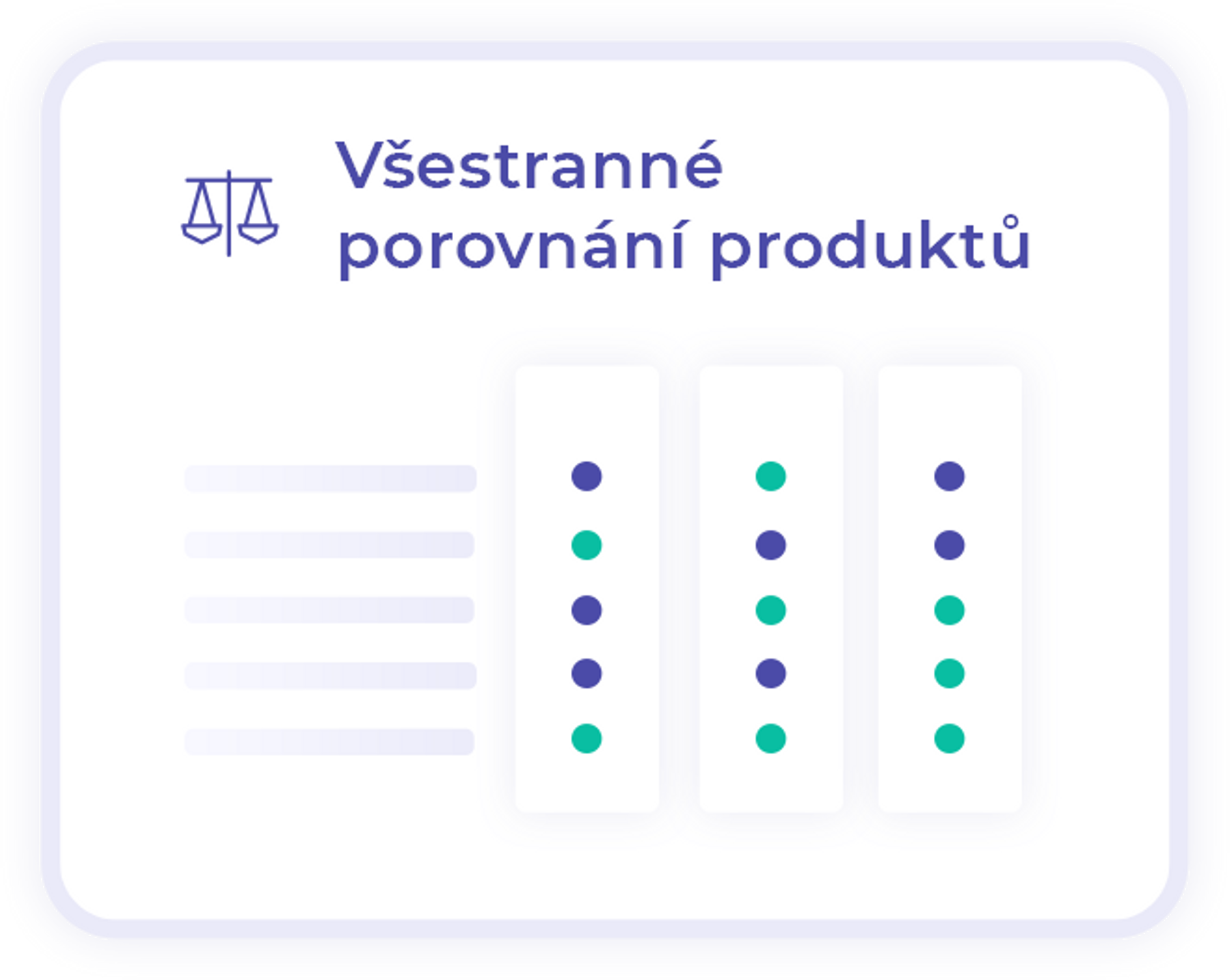 Všestranné porovnání produktů